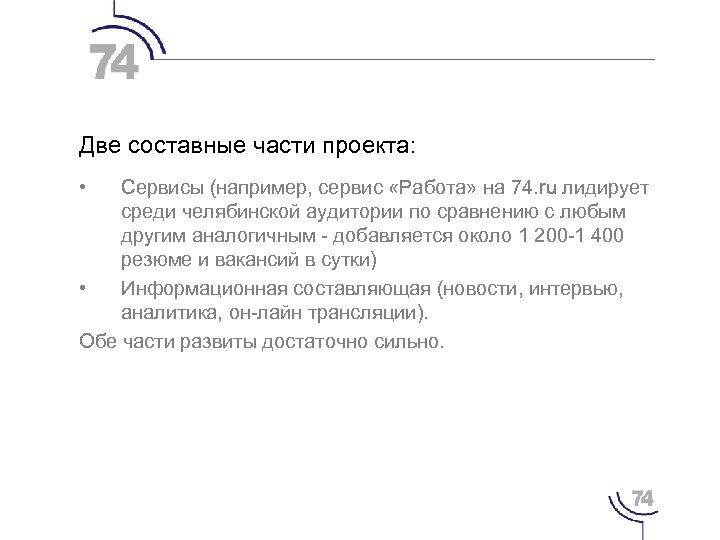 74

Две составные части проекта:

• Сервисы (например, сервис «Работа» на 74.ru лидирует среди челябинской аудитории по сравнению с любым другим аналогичным - добавляется около 1 200-1 400 резюме и вакансий в сутки)
• Информационная составляющая (новости, интервью, аналитика, он-лайн трансляции).

Обе части развиты достаточно сильно.

74